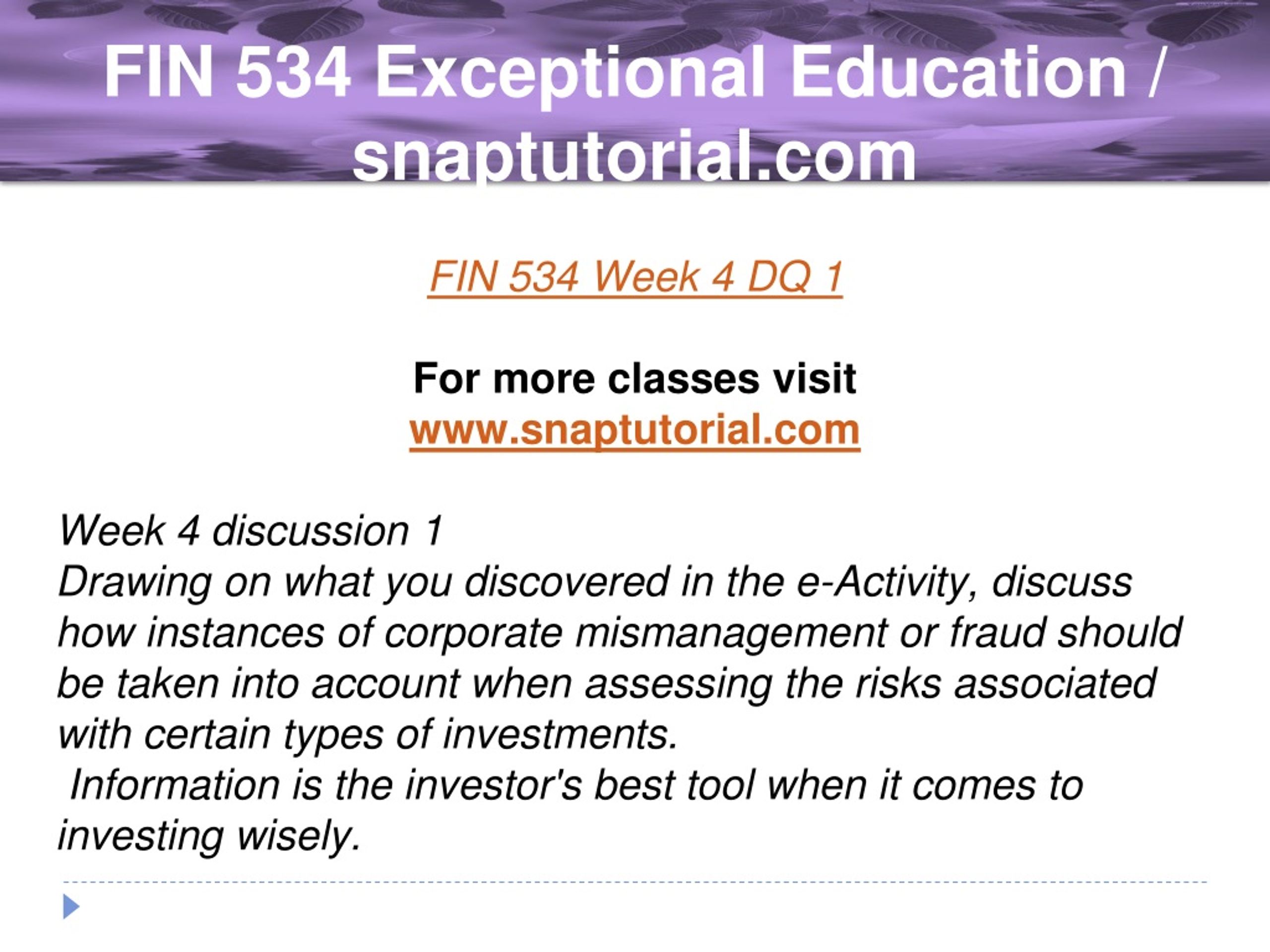 FIN 534 Exceptional Education / snaptutorial.com

FIN 534 Week 4 DQ 1

For more classes visit
www.snaptutorial.com

Week 4 discussion 1
Drawing on what you discovered in the e-Activity, discuss how instances of corporate mismanagement or fraud should be taken into account when assessing the risks associated with certain types of investments.
Information is the investor's best tool when it comes to investing wisely.